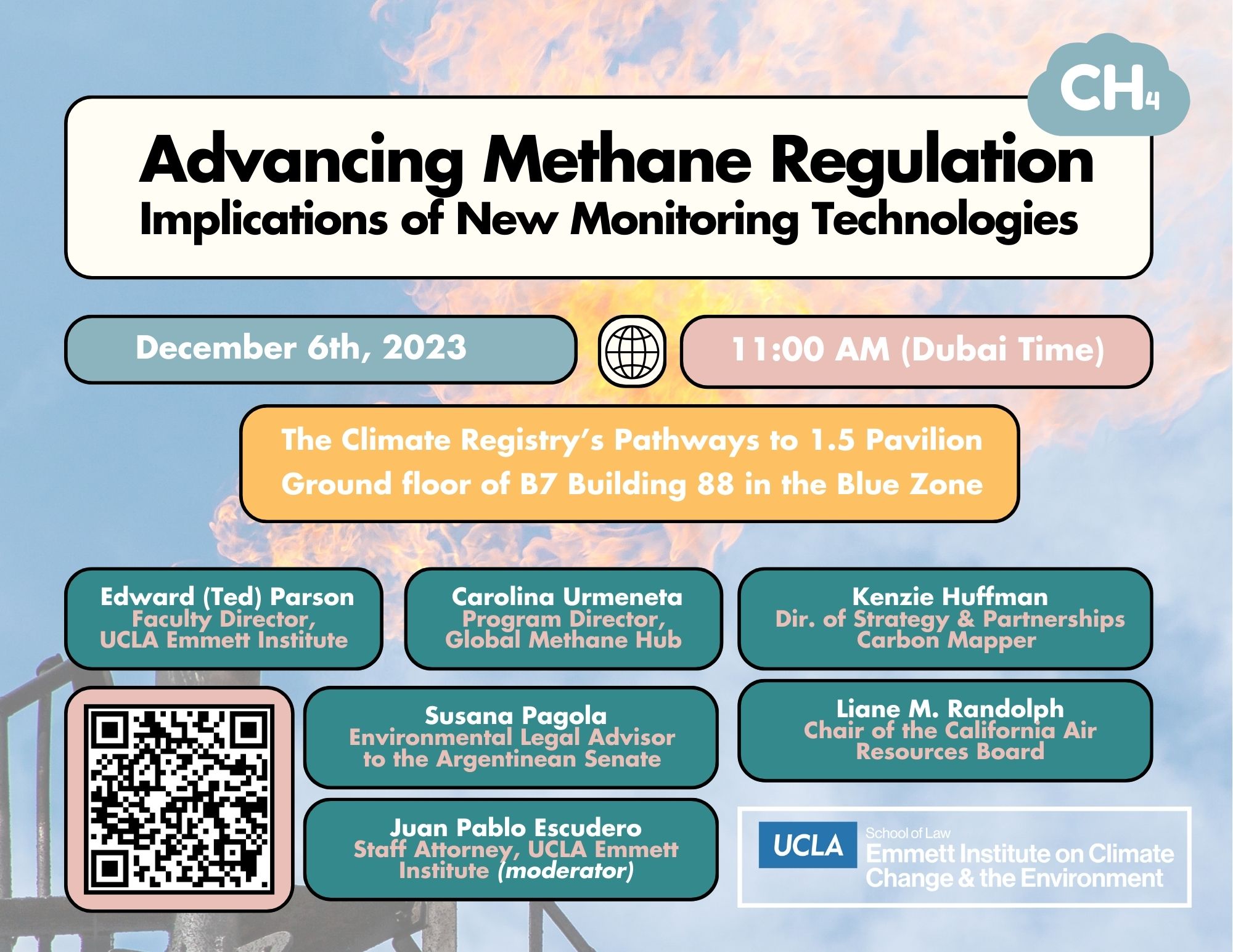 $CH_4$

Advancing Methane Regulation
Implications of New Monitoring Technologies

December 6th, 2023

11:00 AM (Dubai Time)

The Climate Registry's Pathways to 1.5 Pavilion
Ground floor of B7 Building 88 in the Blue Zone

Edward (Ted) Parson
Faculty Director,
UCLA Emmett Institute

Carolina Urmeneta
Program Director,
Global Methane Hub

Kenzie Huffman
Dir. of Strategy & Partnerships
Carbon Mapper

Susana Pagola
Environmental Legal Advisor
to the Argentinean Senate

Liane M. Randolph
Chair of the California Air
Resources Board

Juan Pablo Escudero
Staff Attorney, UCLA Emmett
Institute (moderator)

UCLA School of Law
Emmett Institute on Climate
Change & the Environment